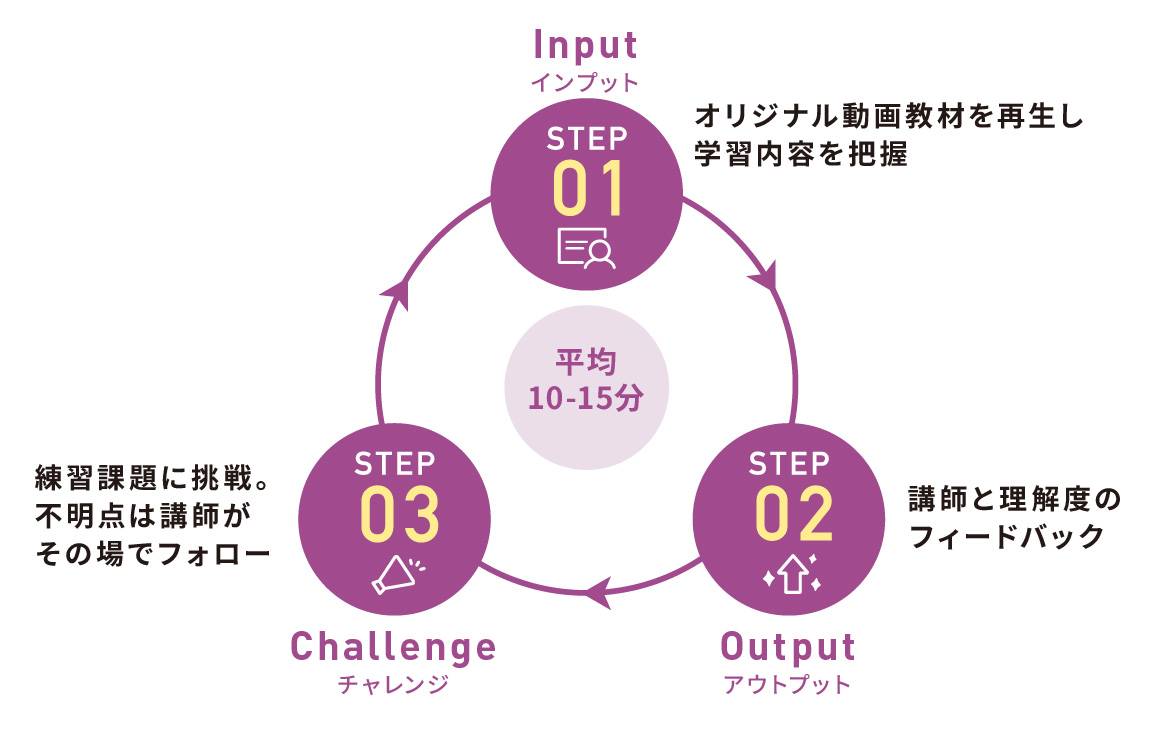 Input
インプット

STEP
01

オリジナル動画教材を再生し
学習内容を把握

平均
10-15分

STEP
02

講師と理解度の
フィードバック

Output
アウトプット

STEP
03

練習課題に挑戦。
不明点は講師が
その場でフォロー

Challenge
チャレンジ